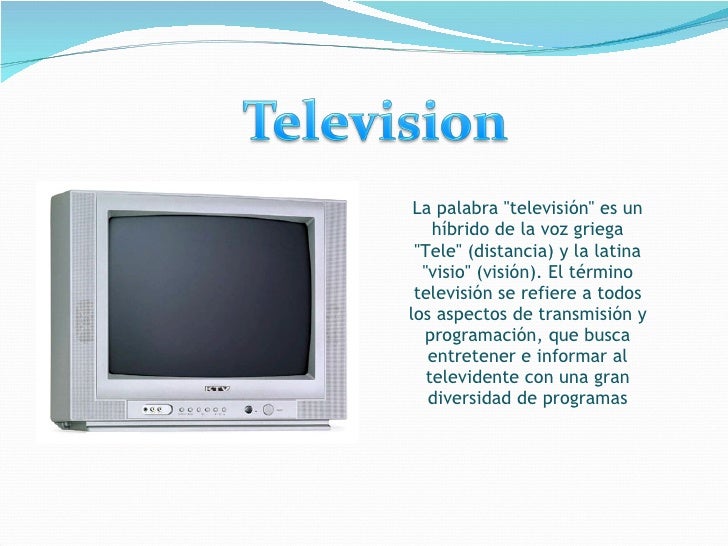 Television

KTV

La palabra "televisión" es un híbrido de la voz griega "Tele" (distancia) y la latina "visio" (visión). El término televisión se refiere a todos los aspectos de transmisión y programación, que busca entretener e informar al televidente con una gran diversidad de programas